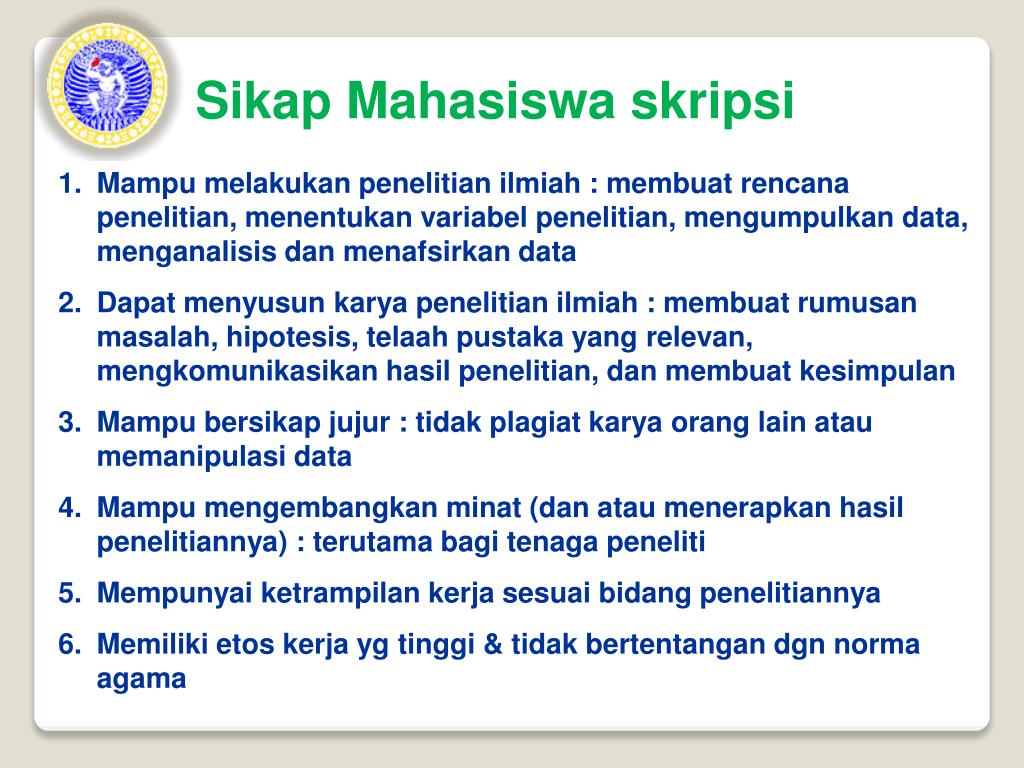 Sikap Mahasiswa skripsi

1. Mampu melakukan penelitian ilmiah : membuat rencana penelitian, menentukan variabel penelitian, mengumpulkan data, menganalisis dan menafsirkan data
2. Dapat menyusun karya penelitian ilmiah : membuat rumusan masalah, hipotesis, telaah pustaka yang relevan, mengkomunikasikan hasil penelitian, dan membuat kesimpulan
3. Mampu bersikap jujur : tidak plagiat karya orang lain atau memanipulasi data
4. Mampu mengembangkan minat (dan atau menerapkan hasil penelitiannya) : terutama bagi tenaga peneliti
5. Mempunyai ketrampilan kerja sesuai bidang penelitiannya
6. Memiliki etos kerja yg tinggi & tidak bertentangan dgn norma agama